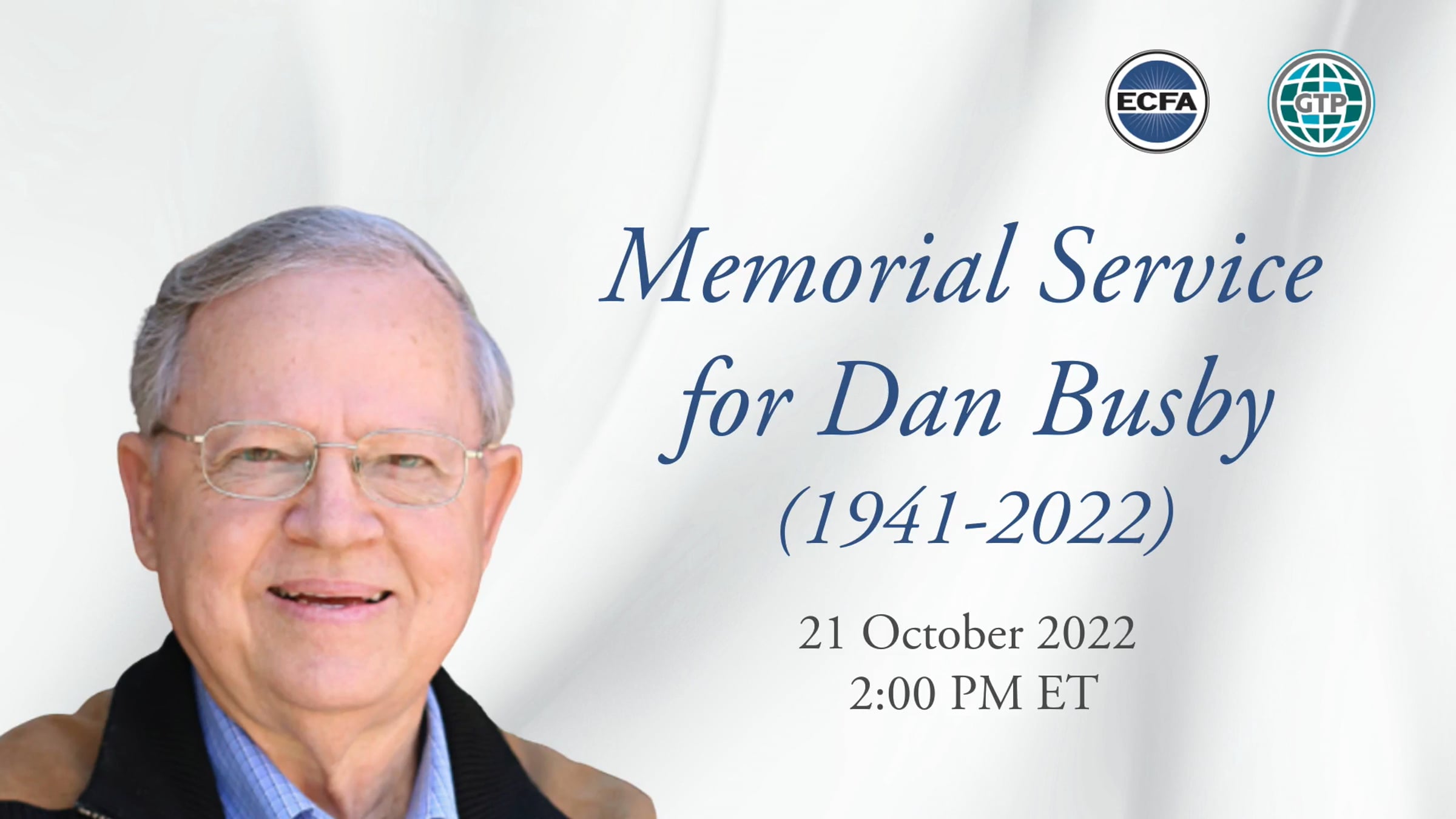 ECFA

GTP

Memorial Service for Dan Busby (1941-2022)

21 October 2022
2:00 PM ET